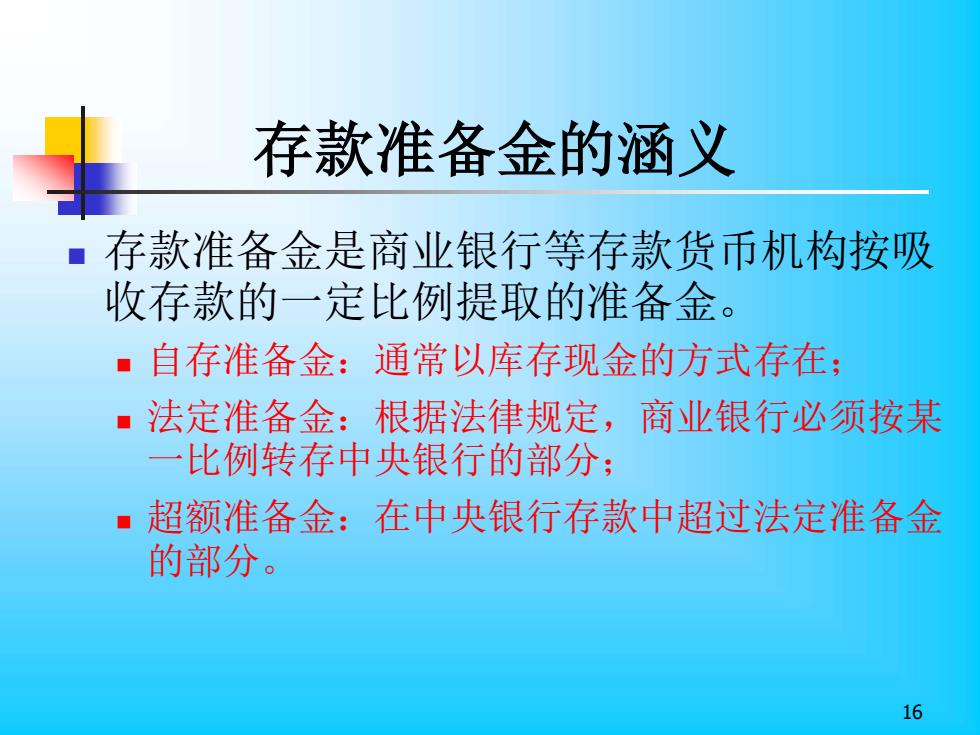 存款准备金的涵义

存款准备金是商业银行等存款货币机构按吸收存款的一定比例提取的准备金。

自存准备金：通常以库存现金的方式存在；

法定准备金：根据法律规定，商业银行必须按某一比例转存中央银行的部分；

超额准备金：在中央银行存款中超过法定准备金的部分。

16